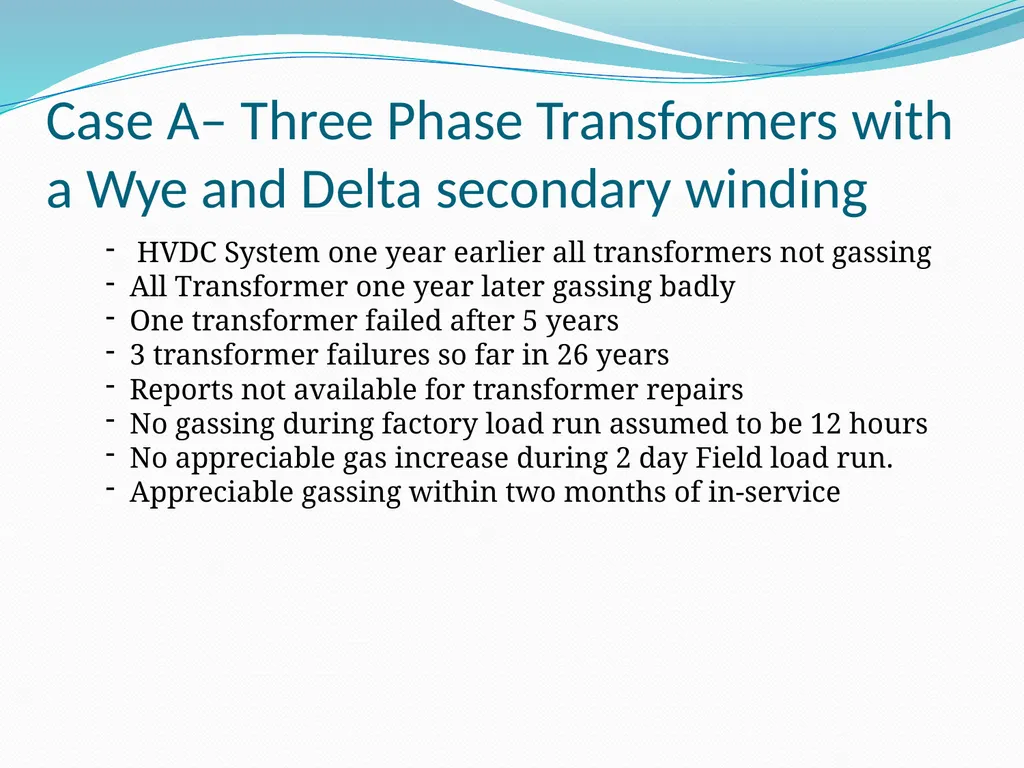 Case A– Three Phase Transformers with a Wye and Delta secondary winding

- HVDC System one year earlier all transformers not gassing
- All Transformer one year later gassing badly
- One transformer failed after 5 years
- 3 transformer failures so far in 26 years
- Reports not available for transformer repairs
- No gassing during factory load run assumed to be 12 hours
- No appreciable gas increase during 2 day Field load run.
- Appreciable gassing within two months of in-service